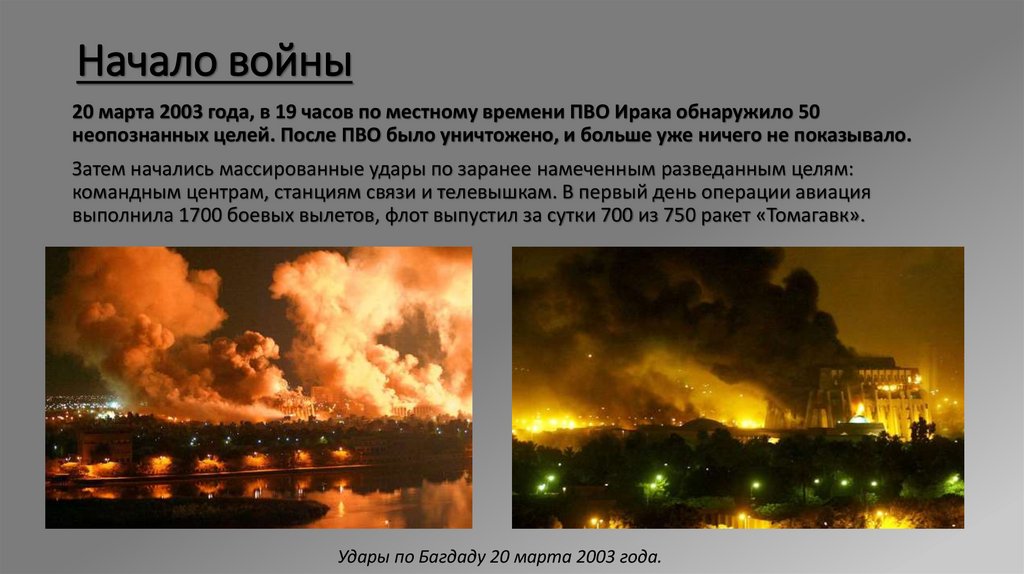 Начало войны

20 марта 2003 года, в 19 часов по местному времени ПВО Ирака обнаружило 50 неопознанных целей. После ПВО было уничтожено, и больше уже ничего не показывало.

Затем начались массированные удары по заранее намеченным разведанным целям: командным центрам, станциям связи и телевышкам. В первый день операции авиация выполнила 1700 боевых вылетов, флот выпустил за сутки 700 из 750 ракет «Томагавк».

Удары по Багдаду 20 марта 2003 года.